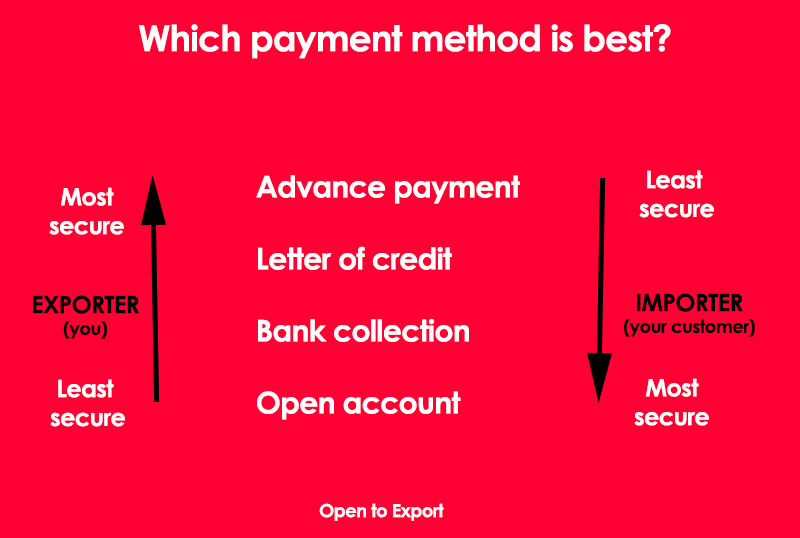 Which payment method is best?

Most secure

EXPORTER (you)

Least secure

Advance payment

Letter of credit

Bank collection

Open account

Least secure

IMPORTER (your customer)

Most secure

Open to Export